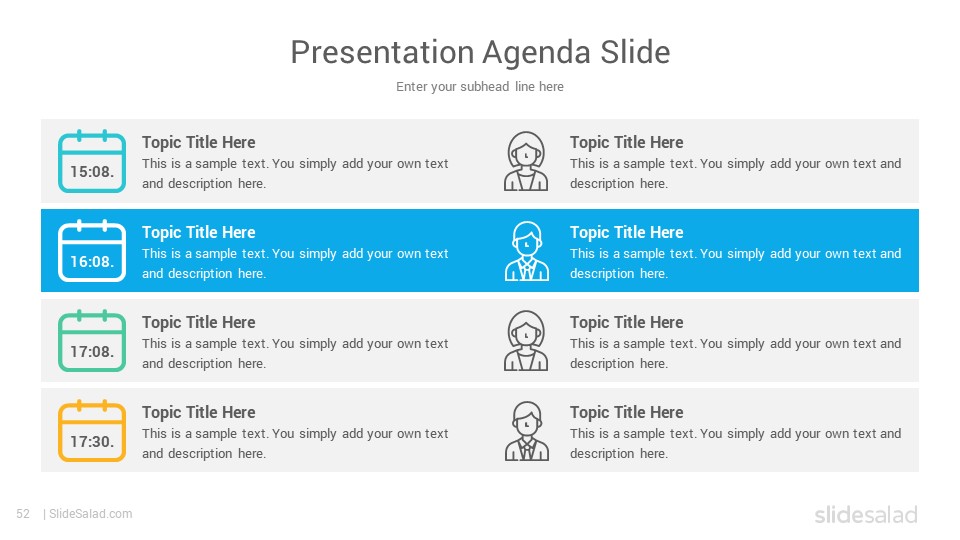 Presentation Agenda Slide

Enter your subhead line here

15:08.

Topic Title Here
This is a sample text. You simply add your own text and description here.

Topic Title Here
This is a sample text. You simply add your own text and description here.

16:08.

Topic Title Here
This is a sample text. You simply add your own text and description here.

Topic Title Here
This is a sample text. You simply add your own text and description here.

17:08.

Topic Title Here
This is a sample text. You simply add your own text and description here.

Topic Title Here
This is a sample text. You simply add your own text and description here.

17:30.

Topic Title Here
This is a sample text. You simply add your own text and description here.

Topic Title Here
This is a sample text. You simply add your own text and description here.

52 | SlideSalad.com

slidesalad